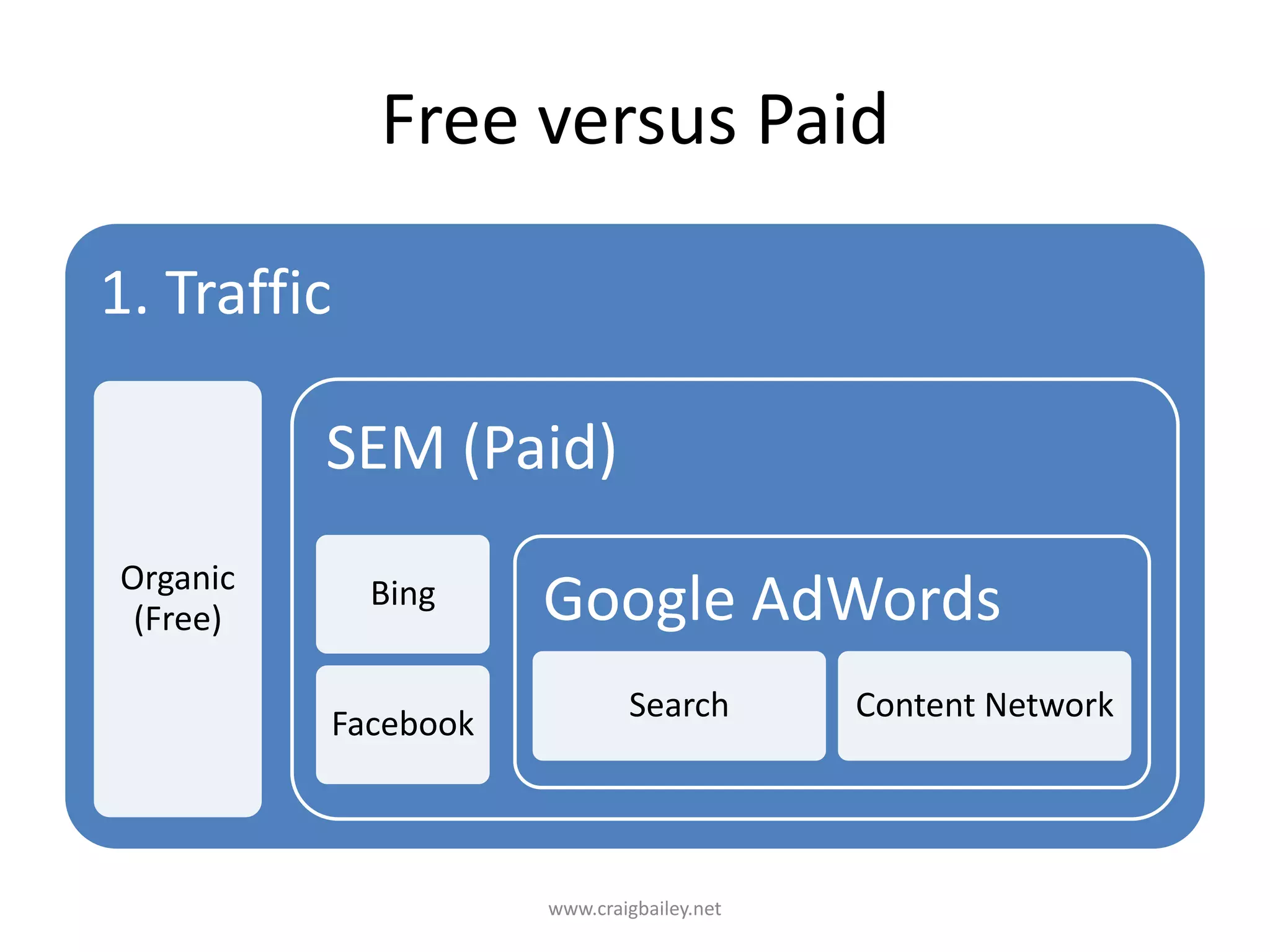 Free versus Paid

1. Traffic

Organic (Free)

SEM (Paid)

Bing

Facebook

Google AdWords

Search

Content Network

www.craigbailey.net